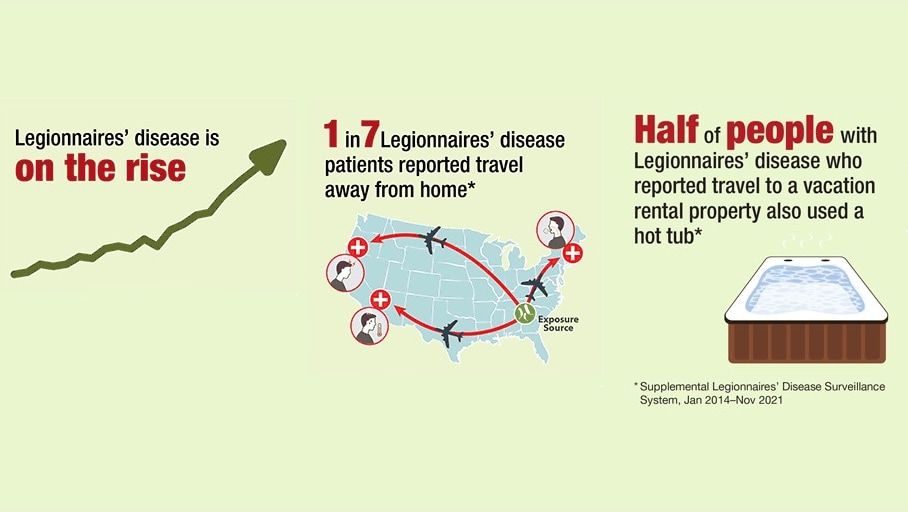 Legionnaires' disease is on the rise

1 in 7 Legionnaires' disease patients reported travel away from home*

Exposure Source

Half of people with Legionnaires' disease who reported travel to a vacation rental property also used a hot tub*

* Supplemental Legionnaires' Disease Surveillance System, Jan 2014–Nov 2021